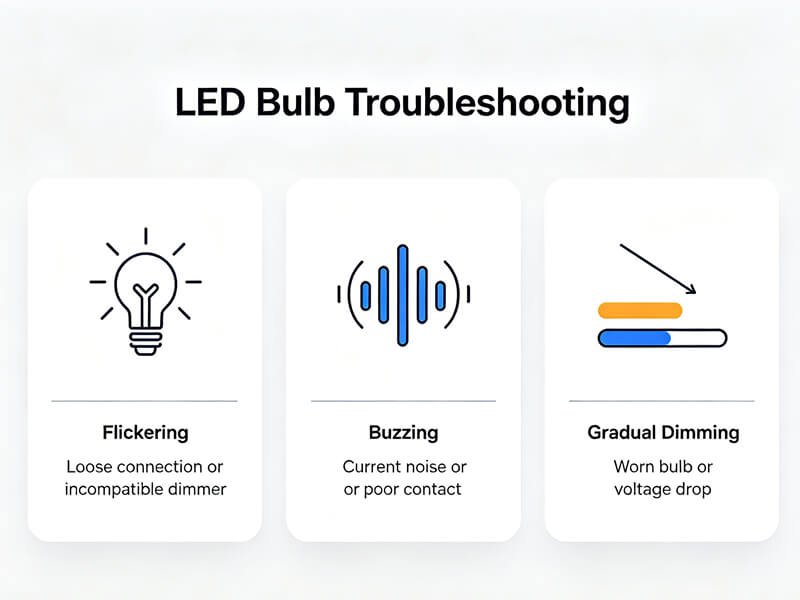 LED Bulb Troubleshooting

Flickering

Loose connection or incompatible dimmer

Buzzing

Current noise or or poor contact

Gradual Dimming

Worn bulb or voltage drop